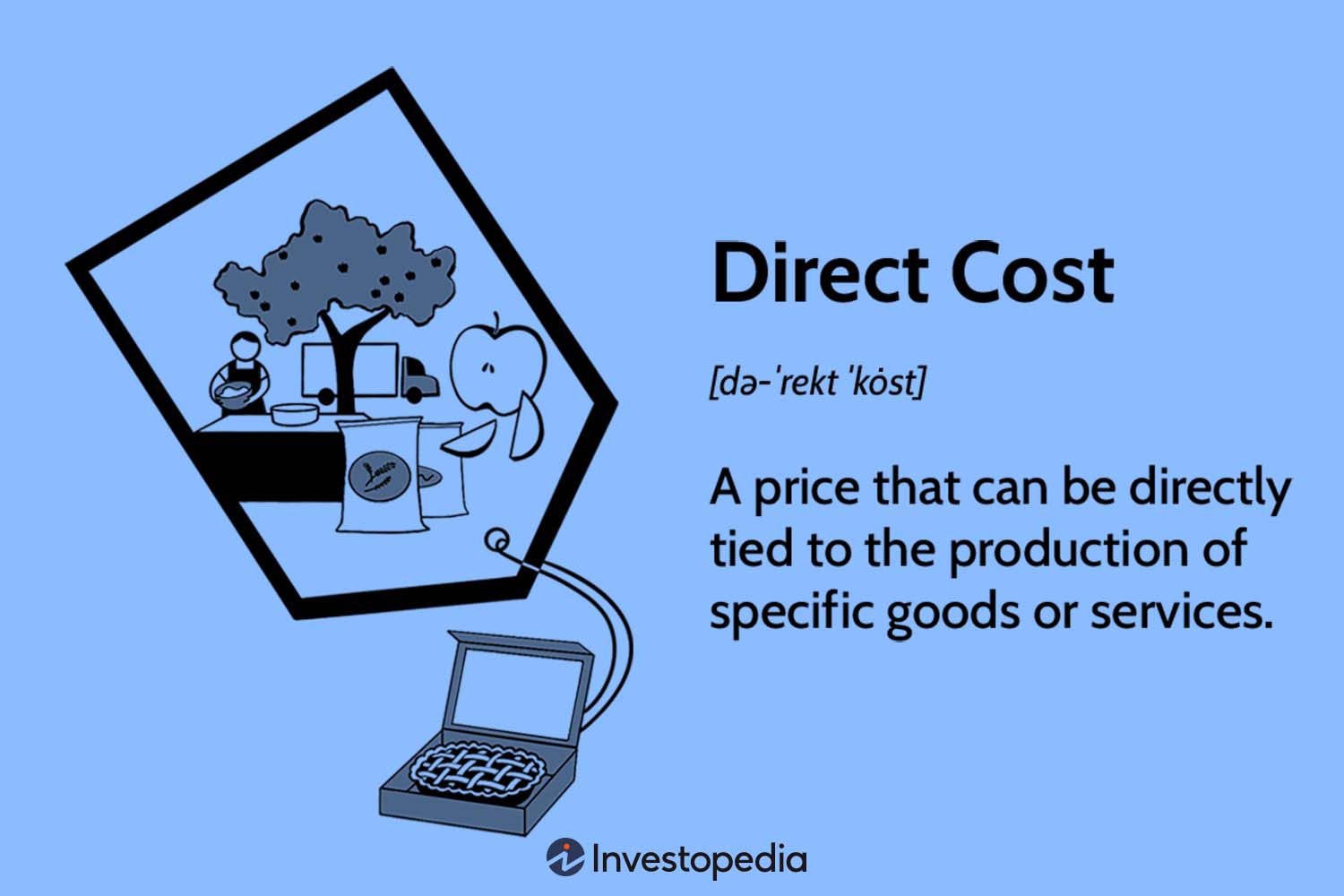 Direct Cost

[də-ˈrekt ˈkȯst]

A price that can be directly tied to the production of specific goods or services.

Investopedia